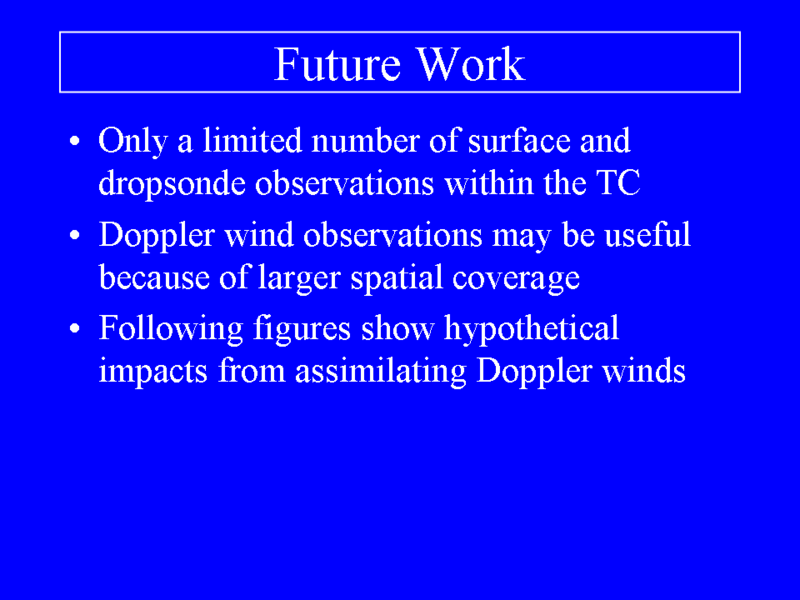 Future Work

• Only a limited number of surface and dropsonde observations within the TC

• Doppler wind observations may be useful because of larger spatial coverage

• Following figures show hypothetical impacts from assimilating Doppler winds